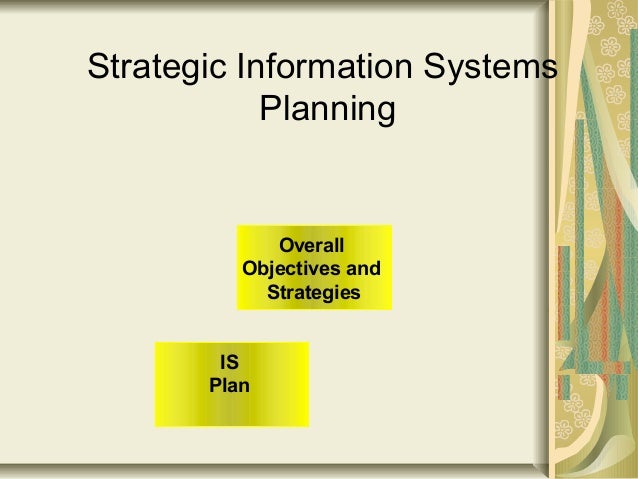 Strategic Information Systems Planning

Overall Objectives and Strategies

IS Plan